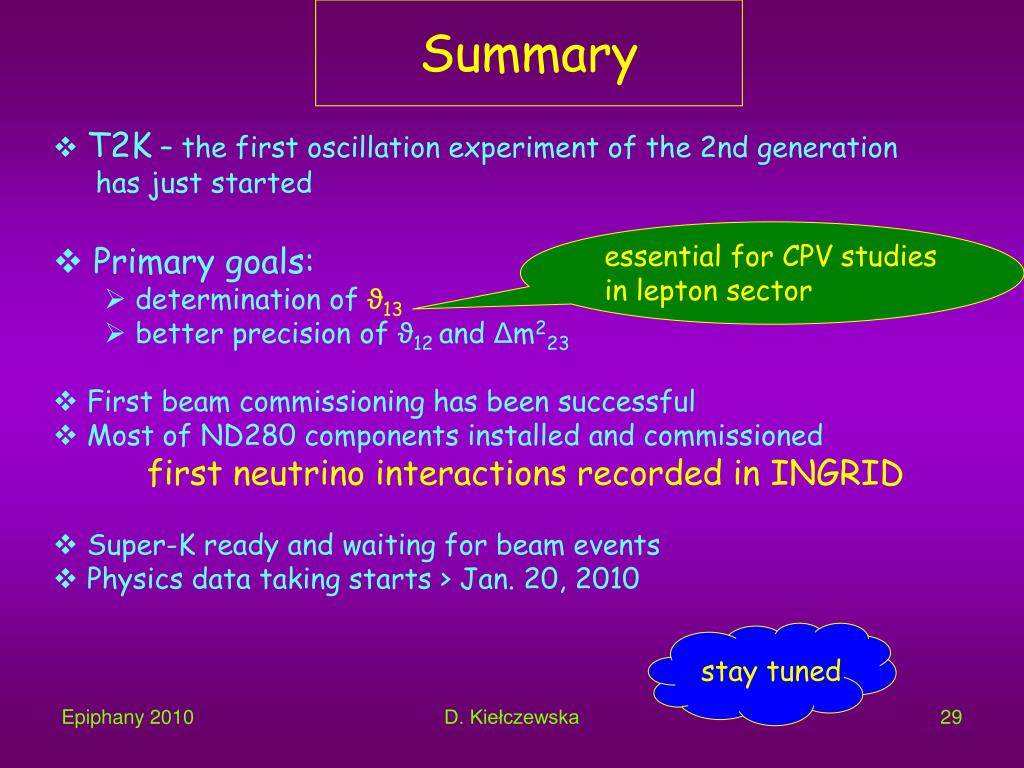 Summary

❖ T2K – the first oscillation experiment of the 2nd generation has just started

❖ Primary goals:
➢ determination of $\vartheta_{13}$
➢ better precision of $\vartheta_{12}$ and $\Delta m^2_{23}$

essential for CPV studies in lepton sector

❖ First beam commissioning has been successful
❖ Most of ND280 components installed and commissioned
first neutrino interactions recorded in INGRID

❖ Super-K ready and waiting for beam events
❖ Physics data taking starts > Jan. 20, 2010

stay tuned

Epiphany 2010
D. Kiełczewska
29